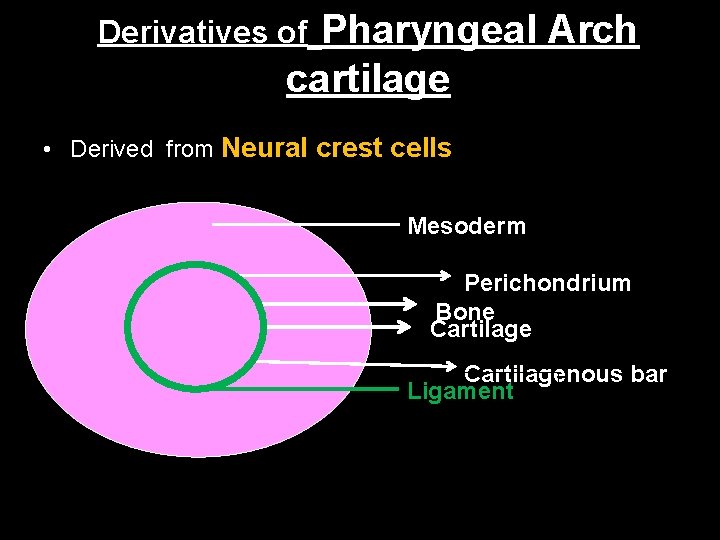 Derivatives of Pharyngeal Arch cartilage

• Derived from Neural crest cells

Mesoderm

Perichondrium

Bone

Cartilage

Cartilagenous bar

Ligament